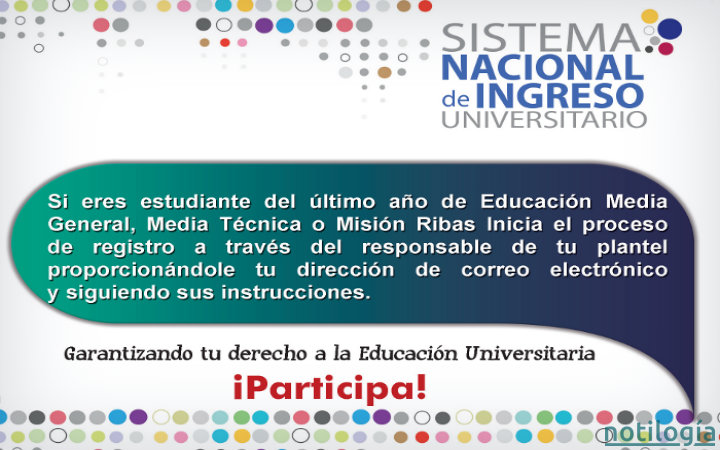 SISTEMA NACIONAL de INGRESO UNIVERSITARIO

Si eres estudiante del último año de Educación Media General, Media Técnica o Misión Ribas Inicia el proceso de registro a través del responsable de tu plantel proporcionándole tu dirección de correo electrónico y siguiendo sus instrucciones.

Garantizando tu derecho a la Educación Universitaria

¡Participa!

notilogía